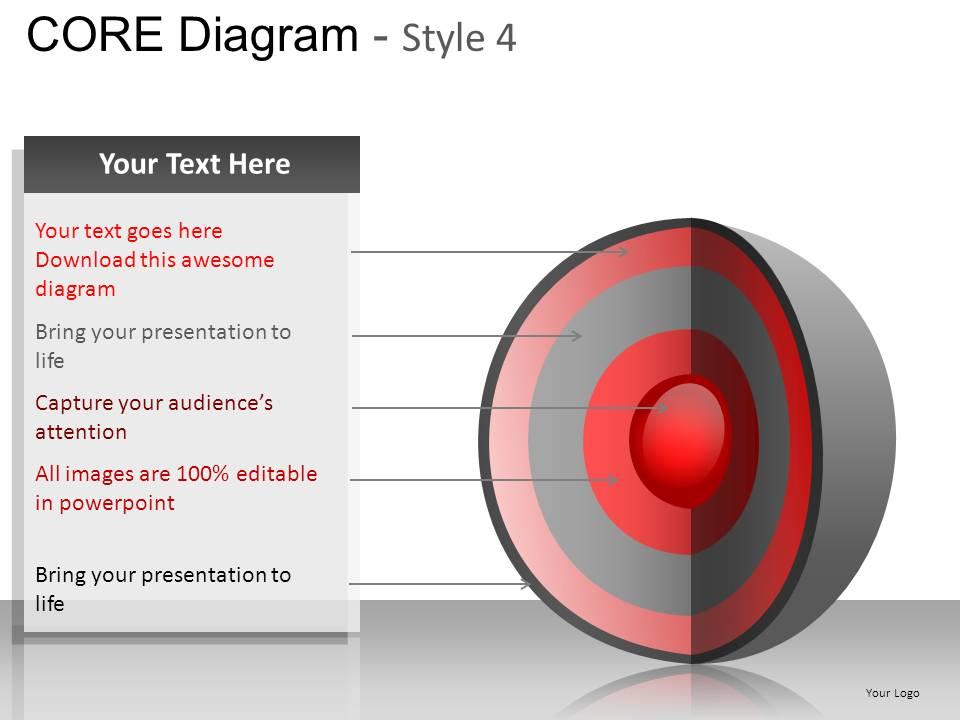 CORE Diagram - Style 4

Your Text Here

Your text goes here Download this awesome diagram

Bring your presentation to life

Capture your audience's attention

All images are 100% editable in powerpoint

Bring your presentation to life

Your Logo